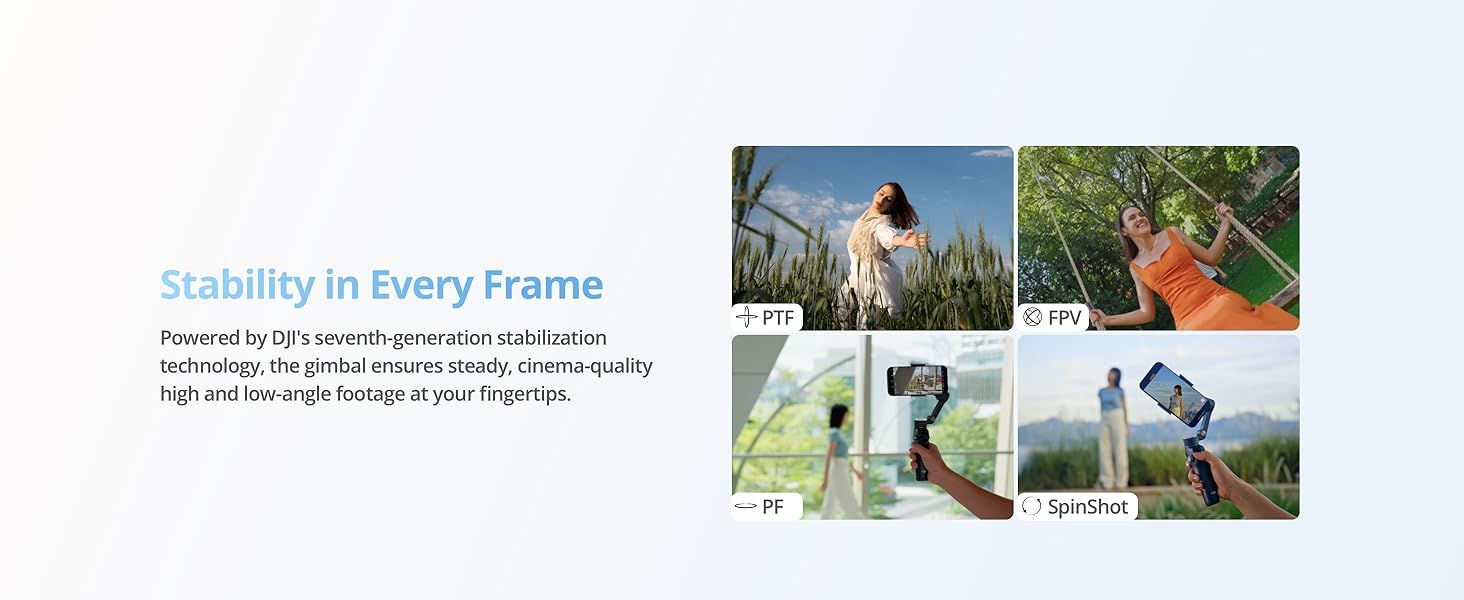 Stability in Every Frame

Powered by DJI's seventh-generation stabilization technology, the gimbal ensures steady, cinema-quality high and low-angle footage at your fingertips.

PTF

FPV

PF

SpinShot